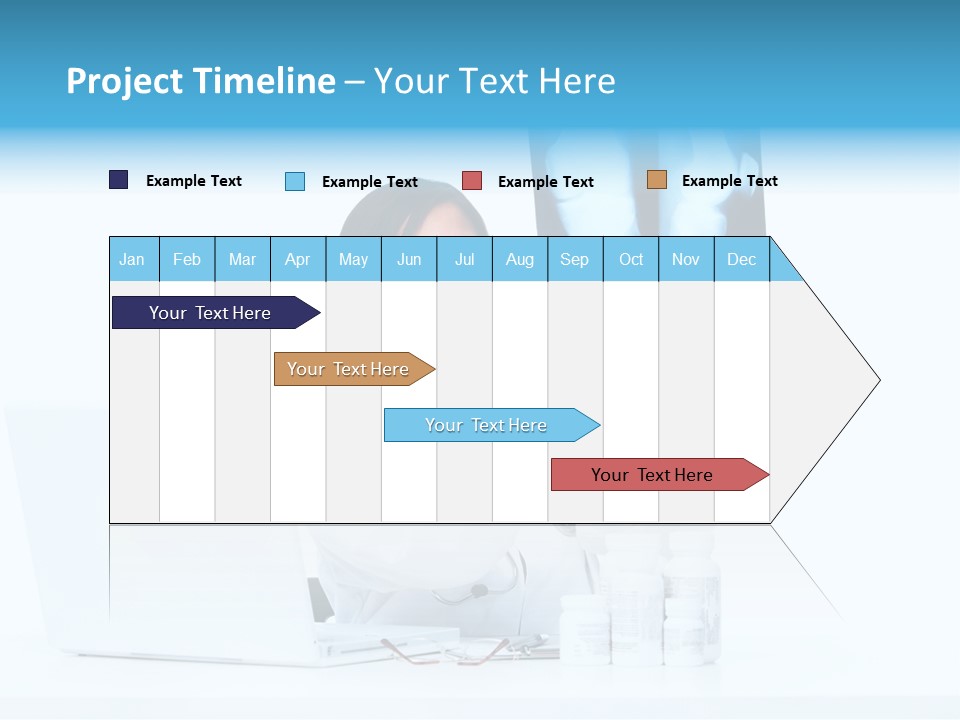 Project Timeline – Your Text Here

Example Text
Example Text
Example Text
Example Text

| Jan | Feb | Mar | Apr | May | Jun | Jul | Aug | Sep | Oct | Nov | Dec |
|---|---|---|---|---|---|---|---|---|---|---|---|

Your Text Here

Your Text Here

Your Text Here

Your Text Here